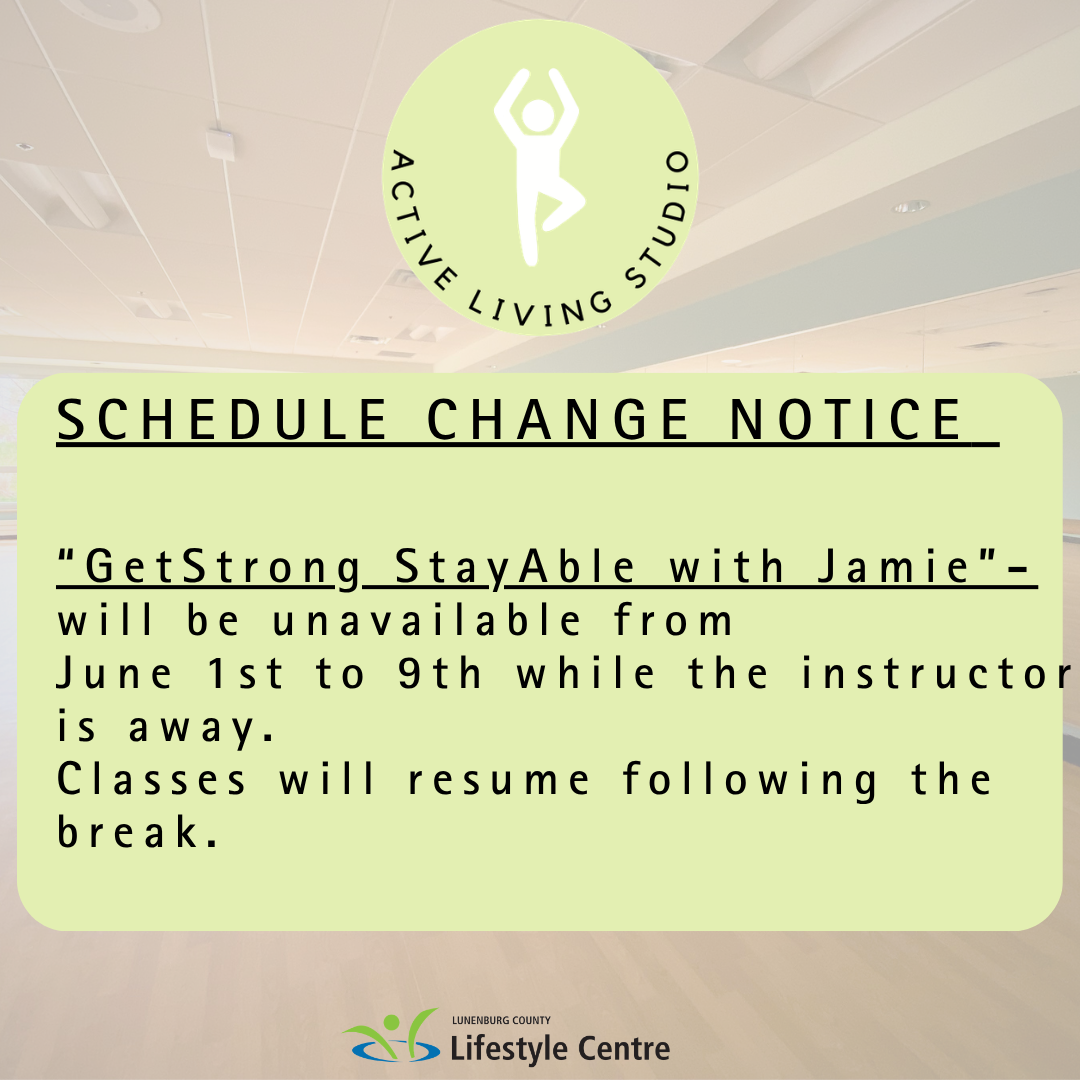 ACTIVE LIVING STUDIO

SCHEDULE CHANGE NOTICE

"GetStrong StayAble with Jamie"- will be unavailable from June 1st to 9th while the instructor is away.
Classes will resume following the break.

LUNENBURG COUNTY
Lifestyle Centre